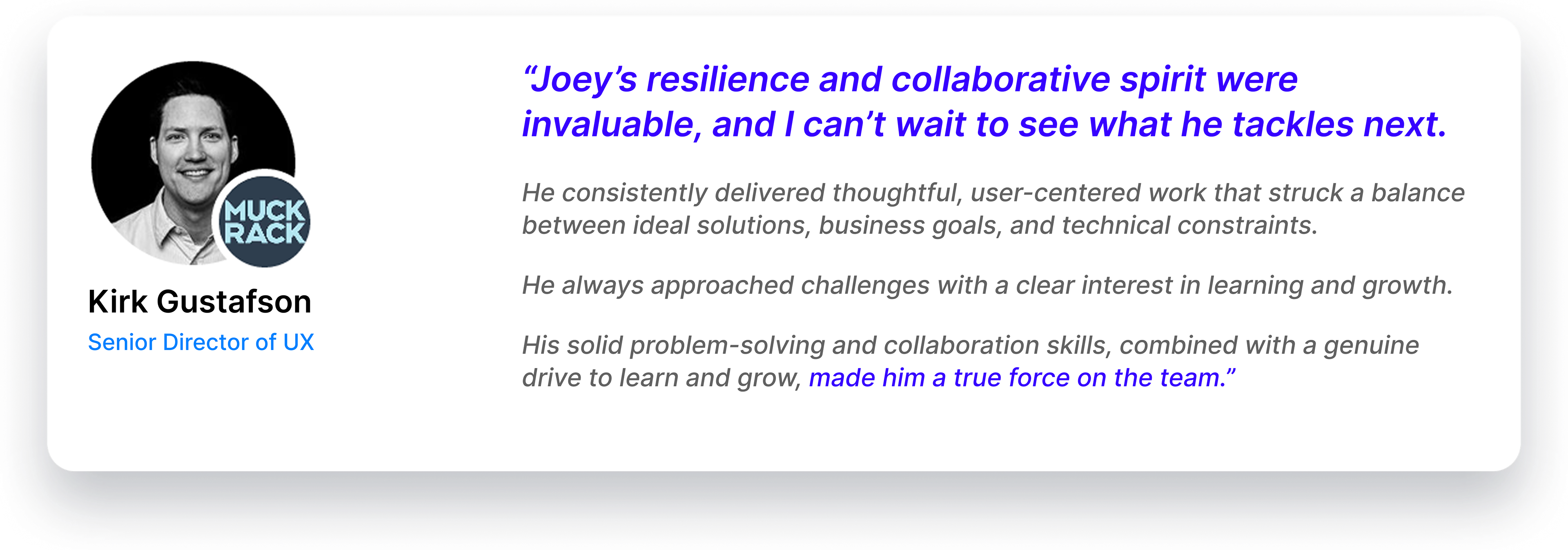 MUCK RACK

Kirk Gustafson

Senior Director of UX

“Joey’s resilience and collaborative spirit were invaluable, and I can’t wait to see what he tackles next.

He consistently delivered thoughtful, user-centered work that struck a balance between ideal solutions, business goals, and technical constraints.

He always approached challenges with a clear interest in learning and growth.

His solid problem-solving and collaboration skills, combined with a genuine drive to learn and grow, made him a true force on the team.”